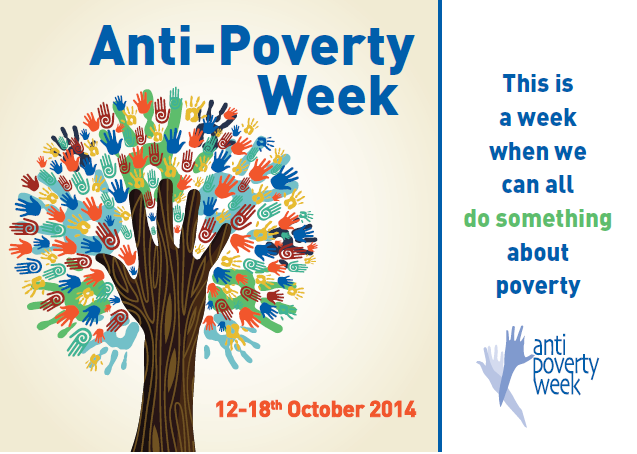 Anti-Poverty Week

12-18th October 2014

This is a week when we can all do something about poverty

anti poverty week